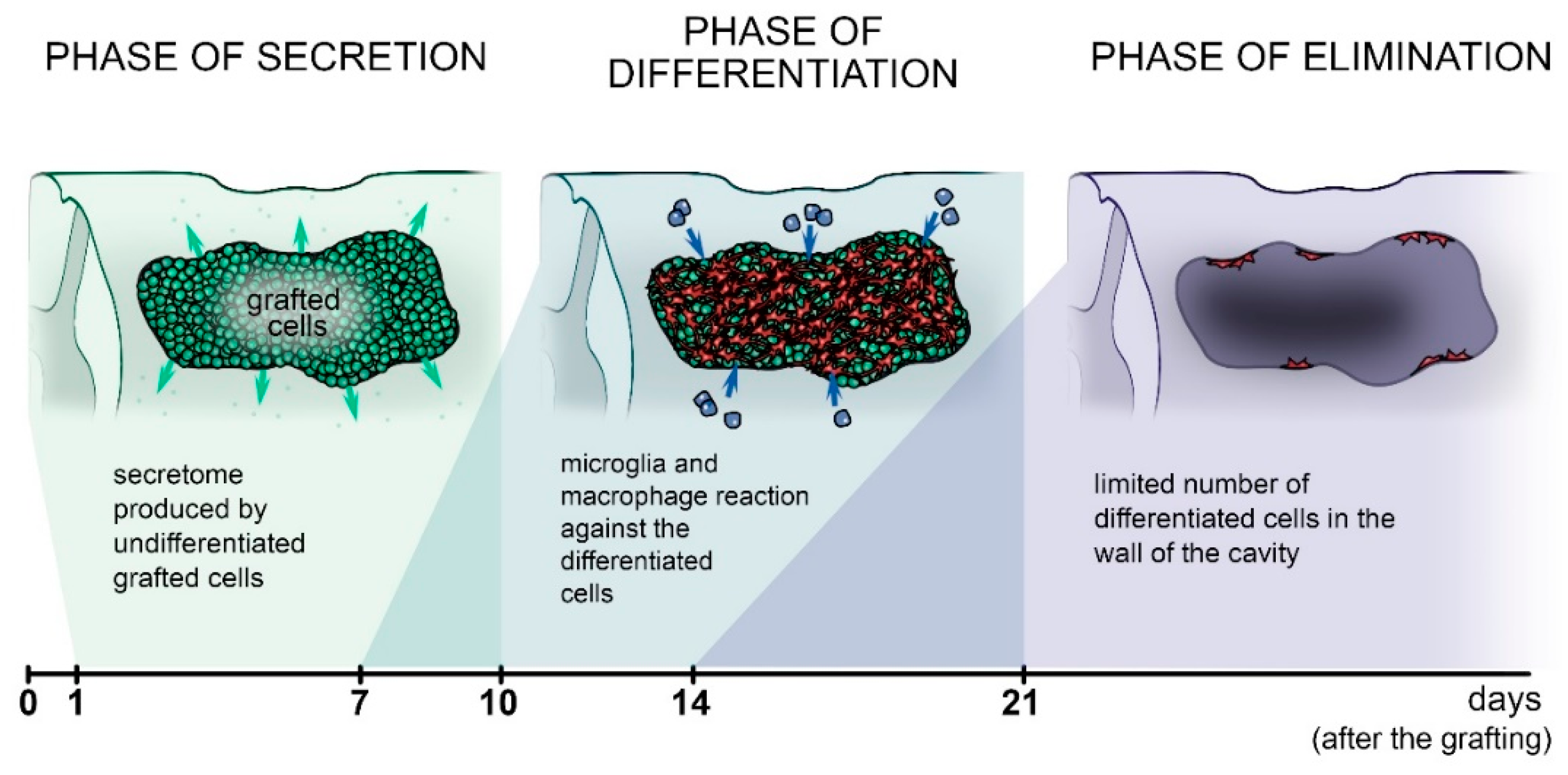 PHASE OF SECRETION

PHASE OF DIFFERENTIATION

PHASE OF ELIMINATION

grafted cells

secretome produced by undifferentiated grafted cells

microglia and macrophage reaction against the differentiated cells

limited number of differentiated cells in the wall of the cavity

0 1 7 10 14 21 days (after the grafting)